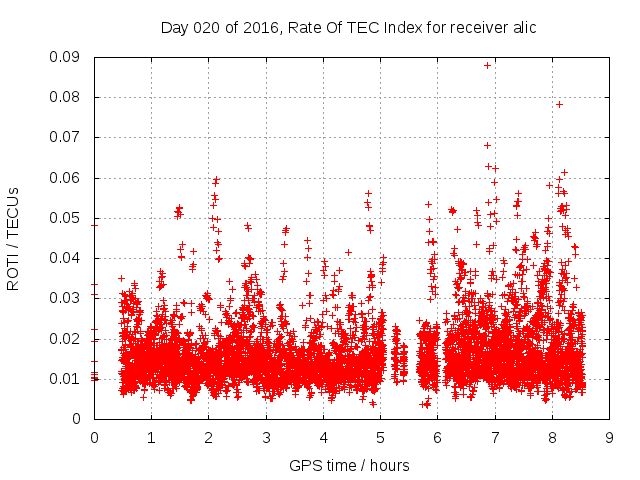 Day 020 of 2016, Rate Of TEC Index for receiver alic

ROTI / TECUs

0.09
0.08
0.07
0.06
0.05
0.04
0.03
0.02
0.01
0

0 1 2 3 4 5 6 7 8 9

GPS time / hours